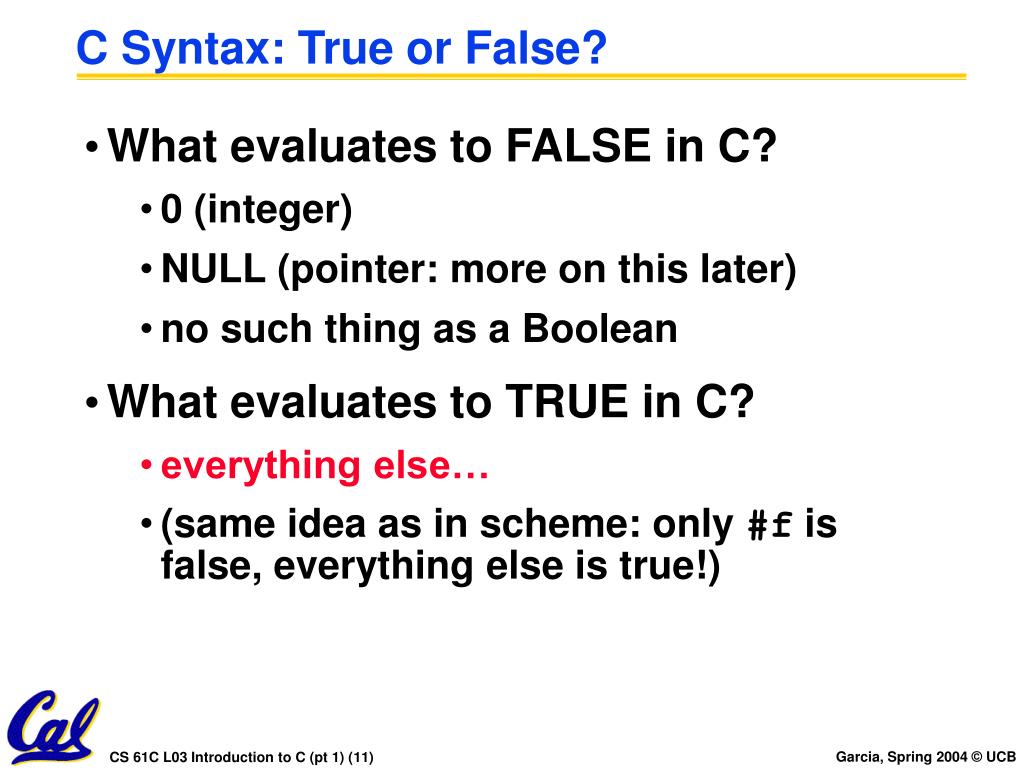 C Syntax: True or False?

• What evaluates to FALSE in C?

• 0 (integer)

• NULL (pointer: more on this later)

• no such thing as a Boolean

• What evaluates to TRUE in C?

• everything else…

• (same idea as in scheme: only #f is false, everything else is true!)

Cal

CS 61C L03 Introduction to C (pt 1) (11)

Garcia, Spring 2004 © UCB